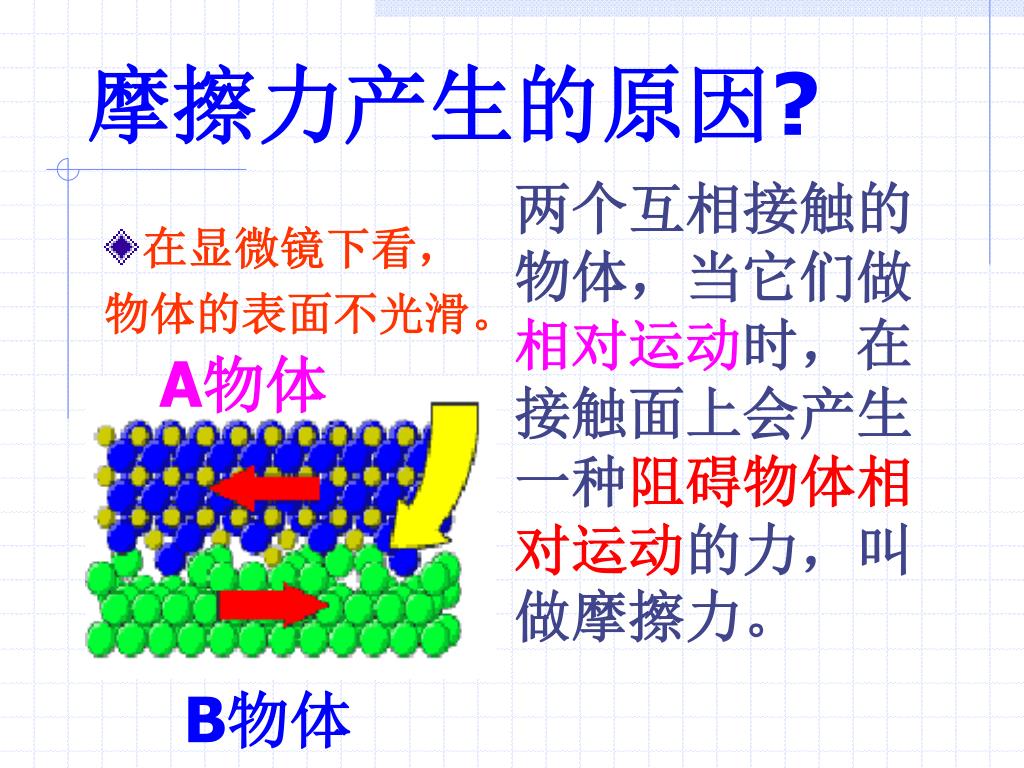 摩擦力产生的原因?

在显微镜下看，物体的表面不光滑。

A物体

B物体

两个互相接触的物体，当它们做相对运动时，在接触面上会产生一种阻碍物体相对运动的力，叫做摩擦力。